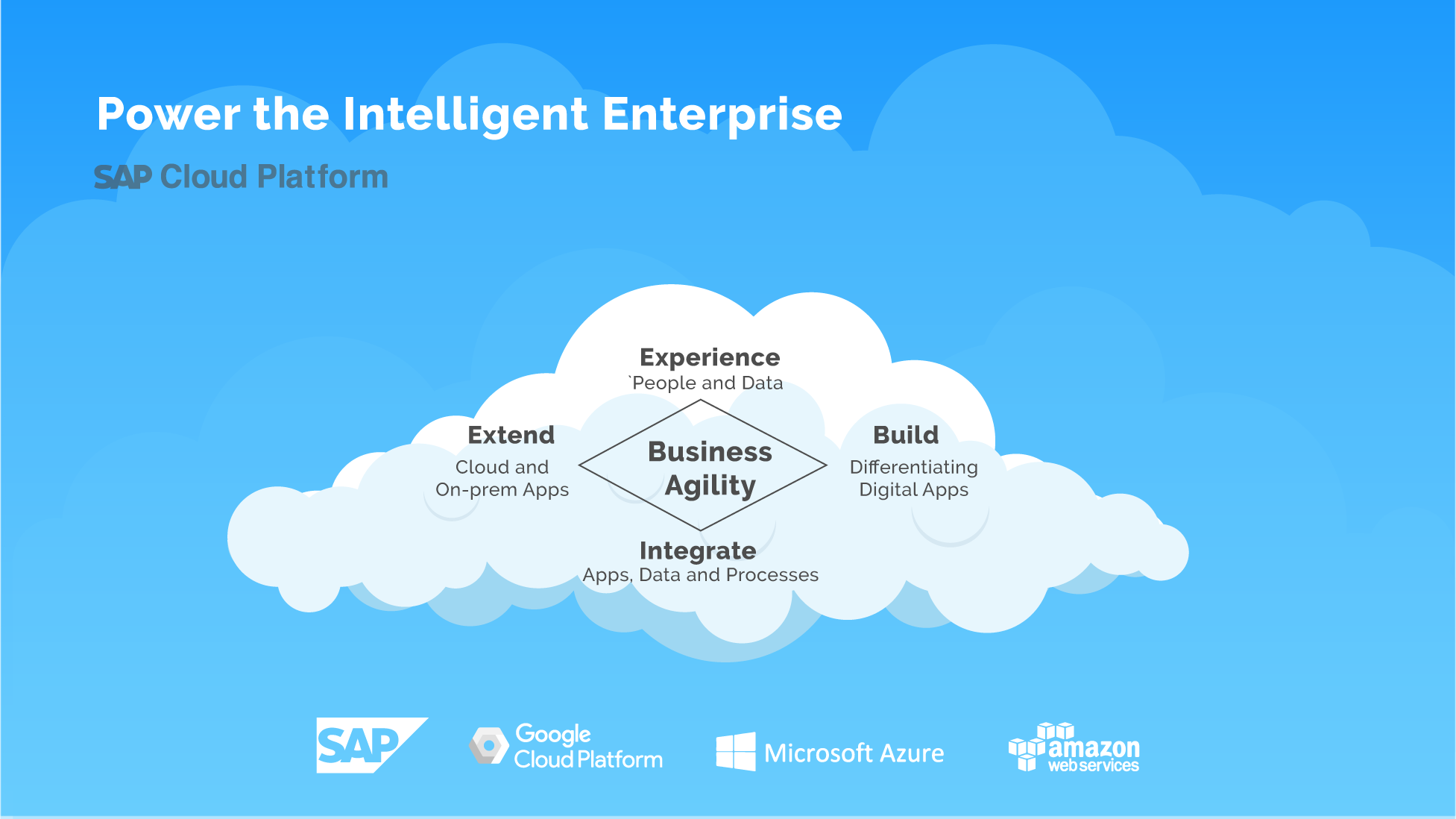 Power the Intelligent Enterprise

SAP Cloud Platform

Experience
`People and Data

Extend
Cloud and On-prem Apps

Business Agility

Build
Differentiating Digital Apps

Integrate
Apps, Data and Processes

SAP

Google Cloud Platform

Microsoft Azure

amazon web services